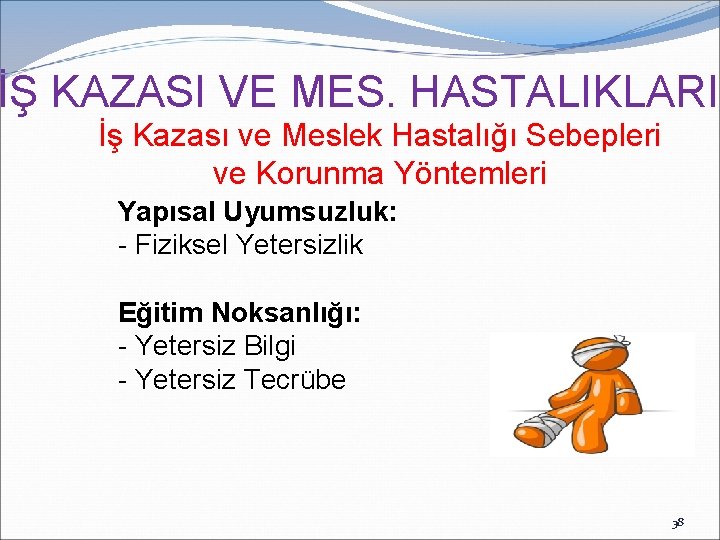 İŞ KAZASI VE MES. HASTALIKLARI

İş Kazası ve Meslek Hastalığı Sebepleri ve Korunma Yöntemleri

Yapısal Uyumsuzluk:
- Fiziksel Yetersizlik

Eğitim Noksanlığı:
- Yetersiz Bilgi
- Yetersiz Tecrübe

38